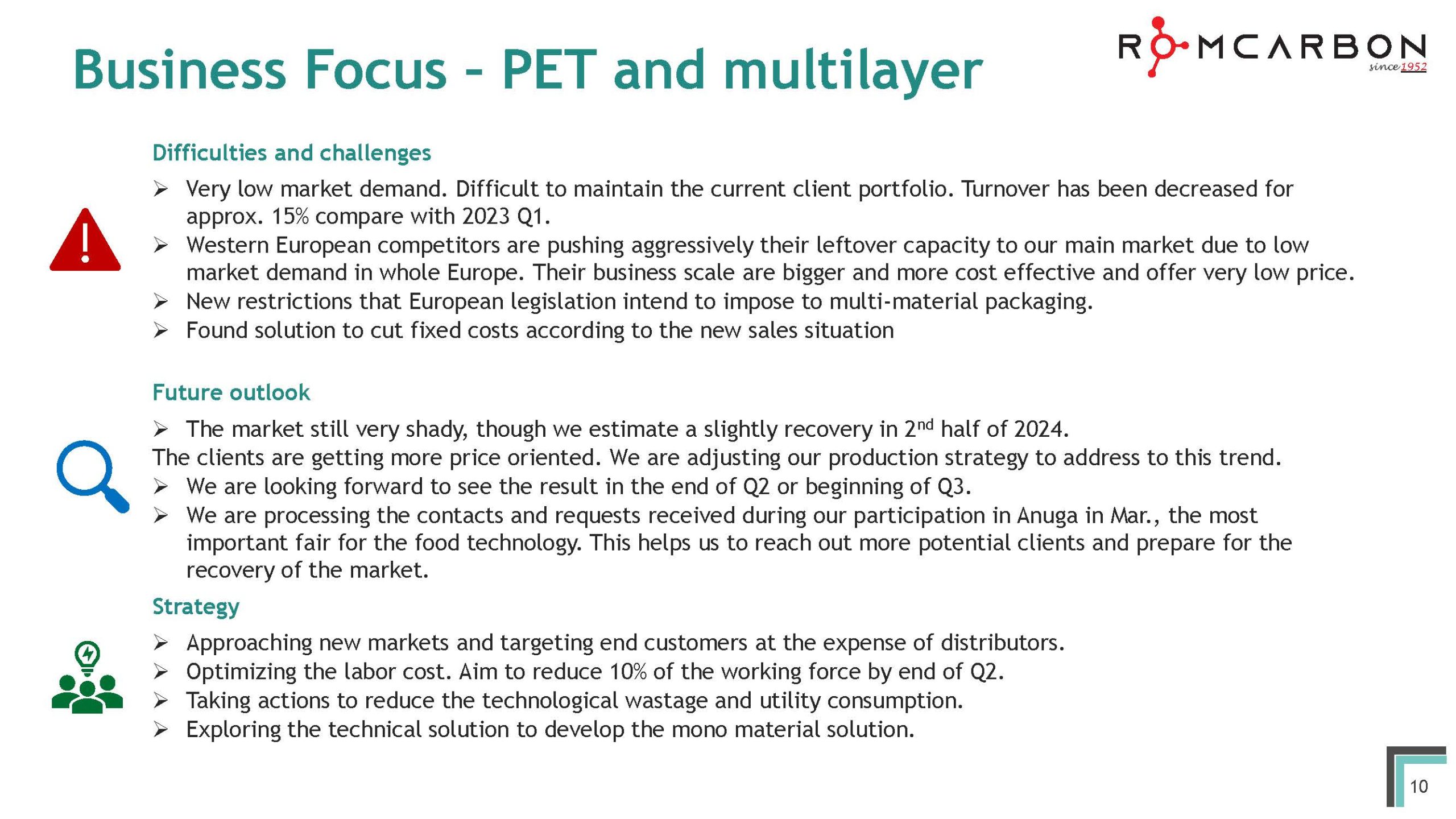 Business Focus - PET and multilayer

ROMCARBON since 1952

Difficulties and challenges

➢ Very low market demand. Difficult to maintain the current client portfolio. Turnover has been decreased for approx. 15% compare with 2023 Q1.
➢ Western European competitors are pushing aggressively their leftover capacity to our main market due to low market demand in whole Europe. Their business scale are bigger and more cost effective and offer very low price.
➢ New restrictions that European legislation intend to impose to multi-material packaging.
➢ Found solution to cut fixed costs according to the new sales situation

Future outlook

➢ The market still very shady, though we estimate a slightly recovery in 2$^{nd}$ half of 2024.
The clients are getting more price oriented. We are adjusting our production strategy to address to this trend.
➢ We are looking forward to see the result in the end of Q2 or beginning of Q3.
➢ We are processing the contacts and requests received during our participation in Anuga in Mar., the most important fair for the food technology. This helps us to reach out more potential clients and prepare for the recovery of the market.

Strategy

➢ Approaching new markets and targeting end customers at the expense of distributors.
➢ Optimizing the labor cost. Aim to reduce 10% of the working force by end of Q2.
➢ Taking actions to reduce the technological wastage and utility consumption.
➢ Exploring the technical solution to develop the mono material solution.

10